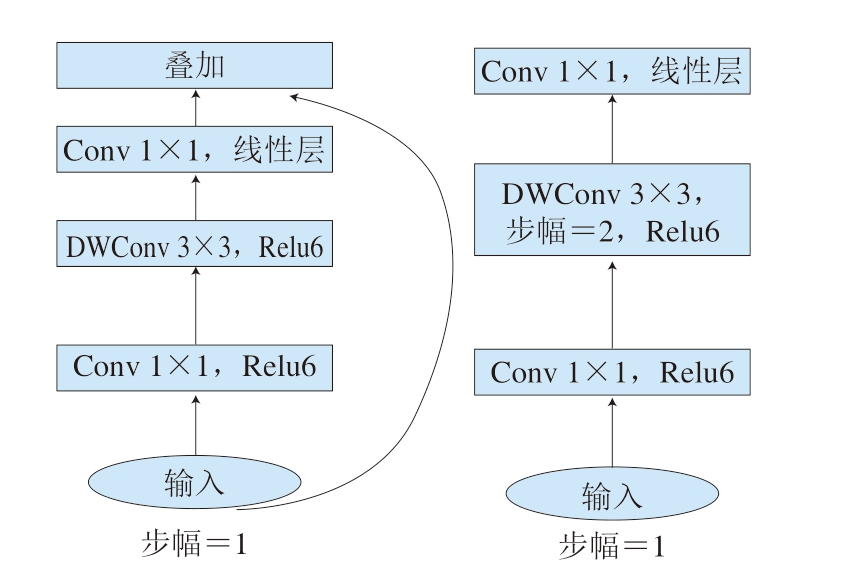 叠加

Conv 1×1，线性层

DWConv 3×3，Relu6

Conv 1×1，Relu6

输入

步幅=1

Conv 1×1，线性层

DWConv 3×3，步幅=2，Relu6

Conv 1×1，Relu6

输入

步幅=1